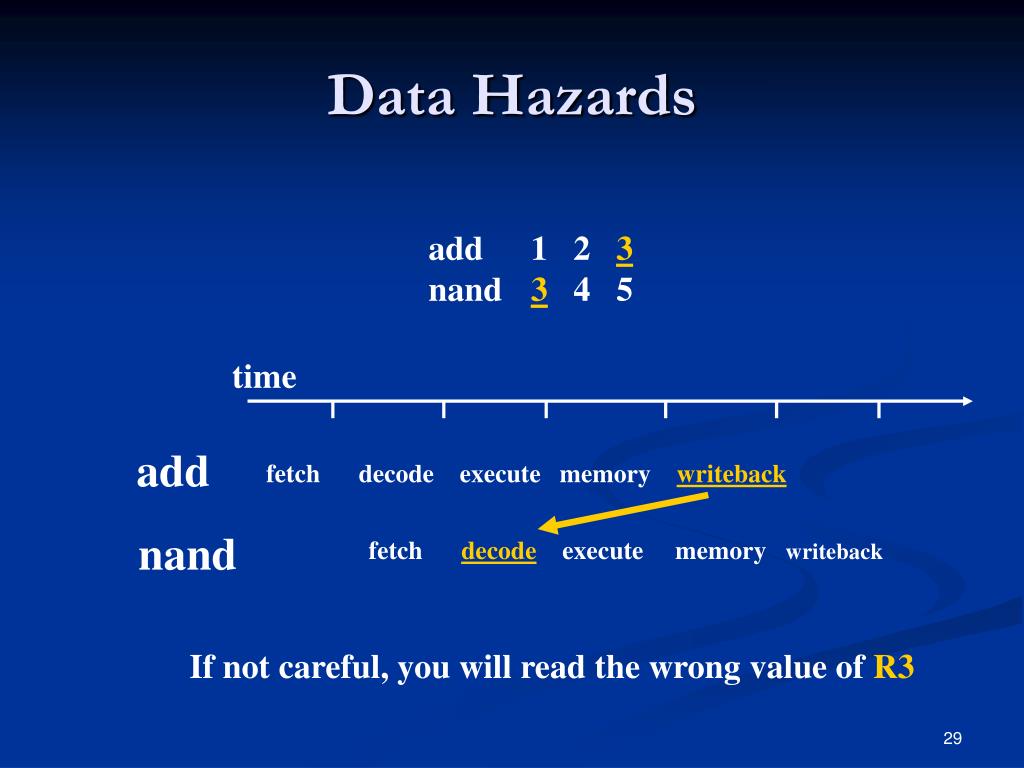 Data Hazards

add 1 2 3
nand 3 4 5

time

add fetch decode execute memory writeback

nand fetch decode execute memory writeback

If not careful, you will read the wrong value of R3

29